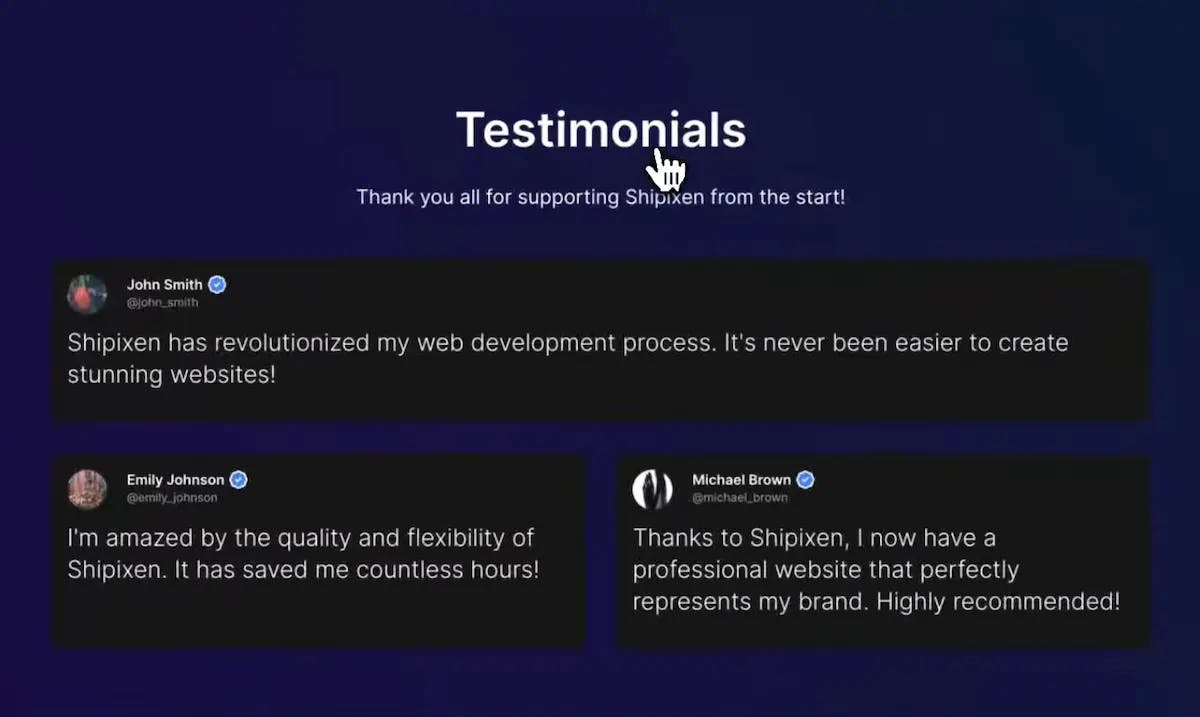 Testimonials

Thank you all for supporting Shipixen from the start!

John Smith
@john_smith

Shipixen has revolutionized my web development process. It's never been easier to create stunning websites!

Emily Johnson
@emily_johnson

I'm amazed by the quality and flexibility of Shipixen. It has saved me countless hours!

Michael Brown
@michael_brown

Thanks to Shipixen, I now have a professional website that perfectly represents my brand. Highly recommended!